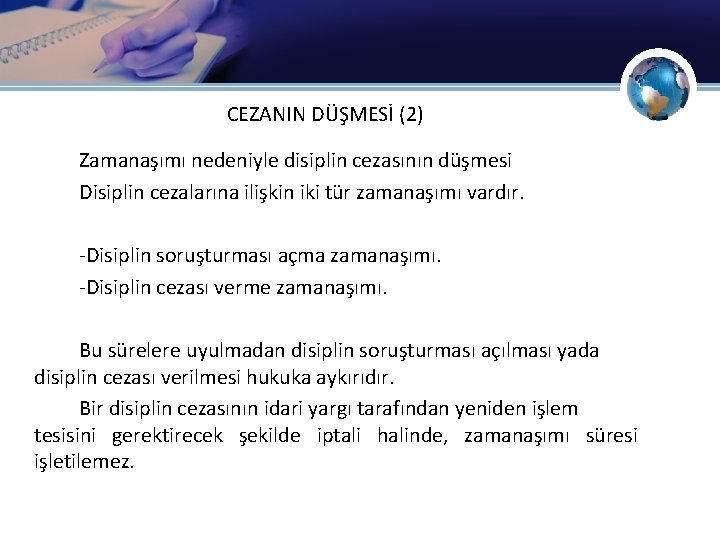 CEZANIN DÜŞMESİ (2)

Zamanaşımı nedeniyle disiplin cezasının düşmesi

Disiplin cezalarına ilişkin iki tür zamanaşımı vardır.

-Disiplin soruşturması açma zamanaşımı.

-Disiplin cezası verme zamanaşımı.

Bu sürelere uyulmadan disiplin soruşturması açılması yada disiplin cezası verilmesi hukuka aykırıdır.

Bir disiplin cezasının idari yargı tarafından yeniden işlem tesisini gerektirecek şekilde iptali halinde, zamanaşımı süresi işletilemez.